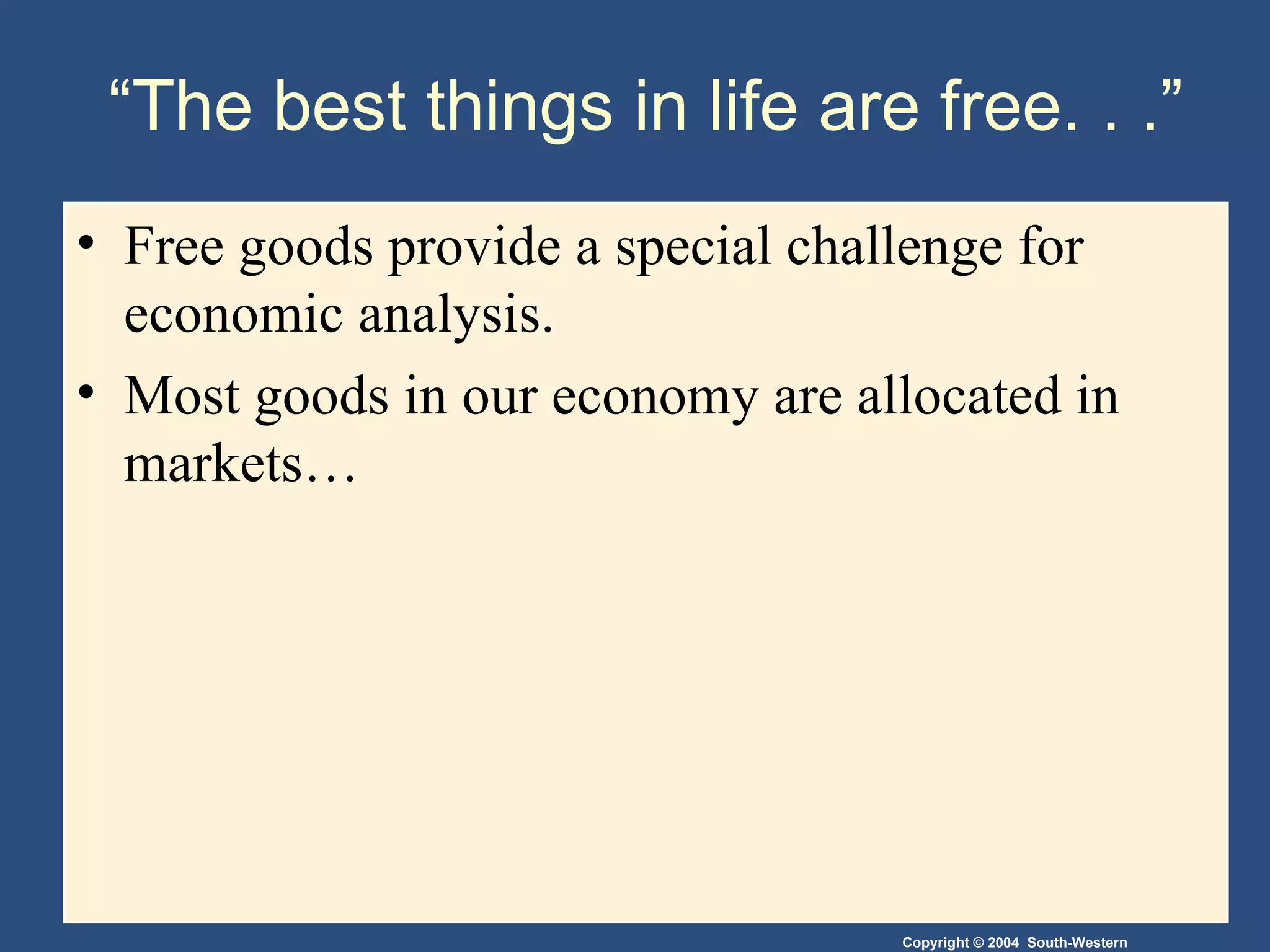 “The best things in life are free. . .”

• Free goods provide a special challenge for economic analysis.

• Most goods in our economy are allocated in markets…

Copyright © 2004 South-Western